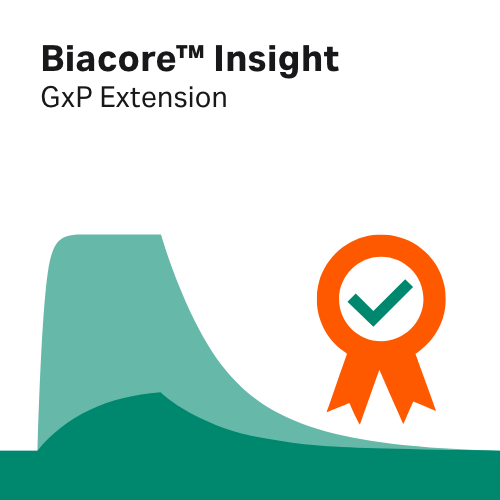 Biacore™ Insight
GxP Extension